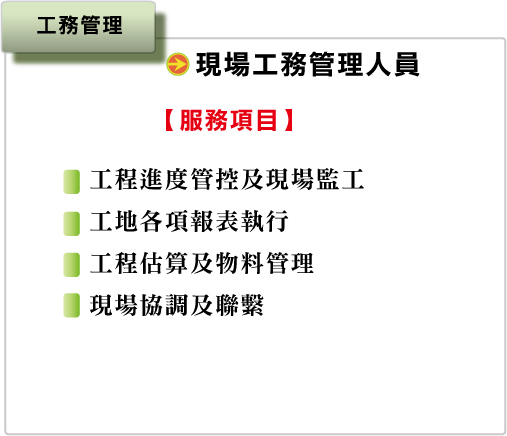 工務管理

現場工務管理人員

【服務項目】

工程進度管控及現場監工

工地各項報表執行

工程估算及物料管理

現場協調及聯繫